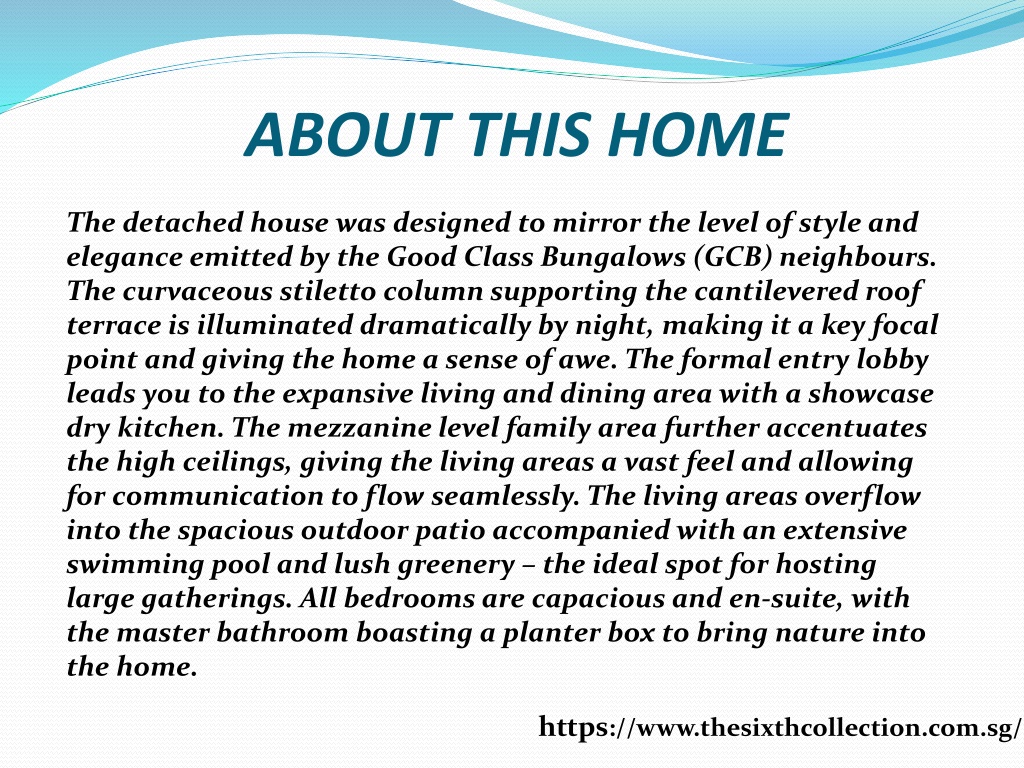 ABOUT THIS HOME

The detached house was designed to mirror the level of style and elegance emitted by the Good Class Bungalows (GCB) neighbours. The curvaceous stiletto column supporting the cantilevered roof terrace is illuminated dramatically by night, making it a key focal point and giving the home a sense of awe. The formal entry lobby leads you to the expansive living and dining area with a showcase dry kitchen. The mezzanine level family area further accentuates the high ceilings, giving the living areas a vast feel and allowing for communication to flow seamlessly. The living areas overflow into the spacious outdoor patio accompanied with an extensive swimming pool and lush greenery – the ideal spot for hosting large gatherings. All bedrooms are capacious and en-suite, with the master bathroom boasting a planter box to bring nature into the home.

https://www.thesixthcollection.com.sg/